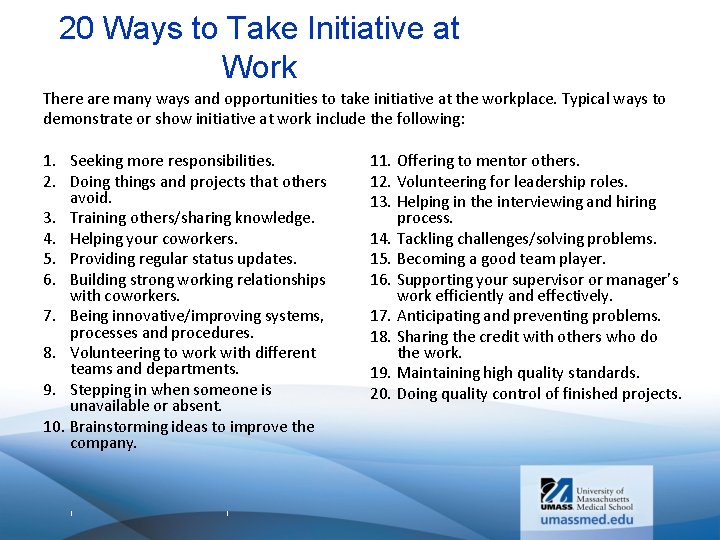 20 Ways to Take Initiative at Work

There are many ways and opportunities to take initiative at the workplace. Typical ways to demonstrate or show initiative at work include the following:

1. Seeking more responsibilities.
2. Doing things and projects that others avoid.
3. Training others/sharing knowledge.
4. Helping your coworkers.
5. Providing regular status updates.
6. Building strong working relationships with coworkers.
7. Being innovative/improving systems, processes and procedures.
8. Volunteering to work with different teams and departments.
9. Stepping in when someone is unavailable or absent.
10. Brainstorming ideas to improve the company.

11. Offering to mentor others.
12. Volunteering for leadership roles.
13. Helping in the interviewing and hiring process.
14. Tackling challenges/solving problems.
15. Becoming a good team player.
16. Supporting your supervisor or manager's work efficiently and effectively.
17. Anticipating and preventing problems.
18. Sharing the credit with others who do the work.
19. Maintaining high quality standards.
20. Doing quality control of finished projects.

UMASS. University of Massachusetts Medical School
umassmed.edu